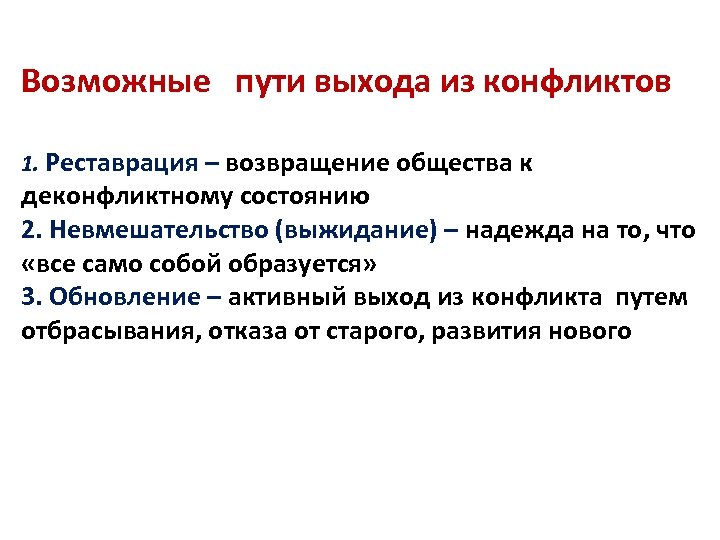 Возможные пути выхода из конфликтов

1. Реставрация – возвращение общества к деконфликтному состоянию
2. Невмешательство (выжидание) – надежда на то, что «все само собой образуется»
3. Обновление – активный выход из конфликта путем отбрасывания, отказа от старого, развития нового